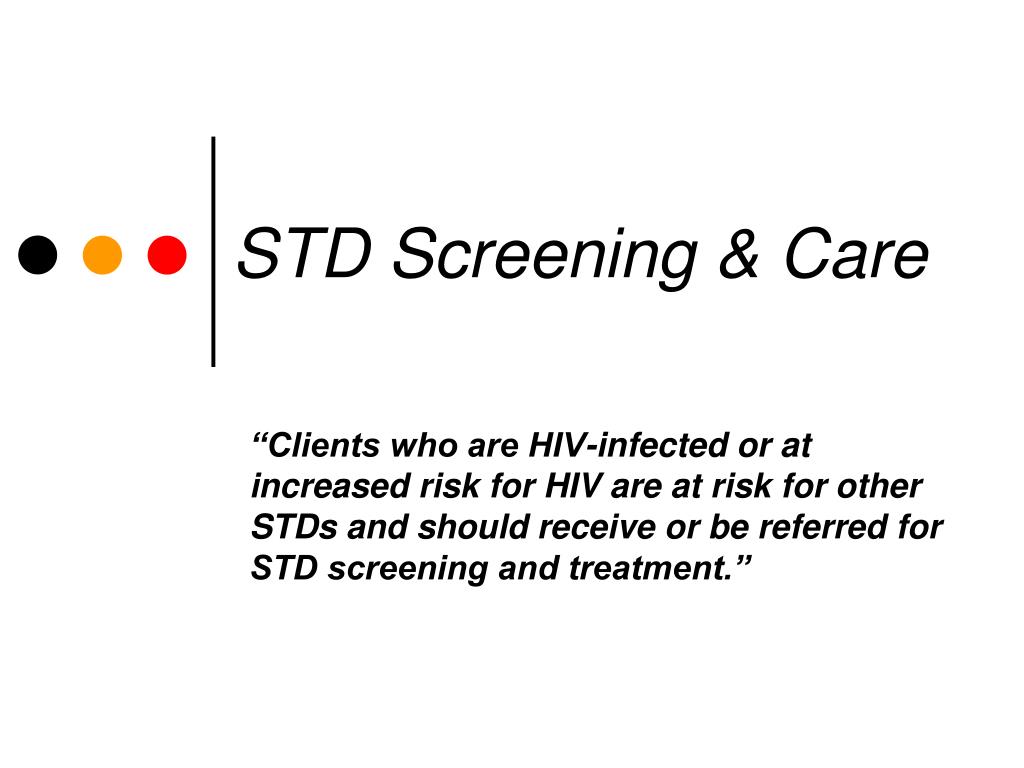 STD Screening & Care

“Clients who are HIV-infected or at increased risk for HIV are at risk for other STDs and should receive or be referred for STD screening and treatment.”